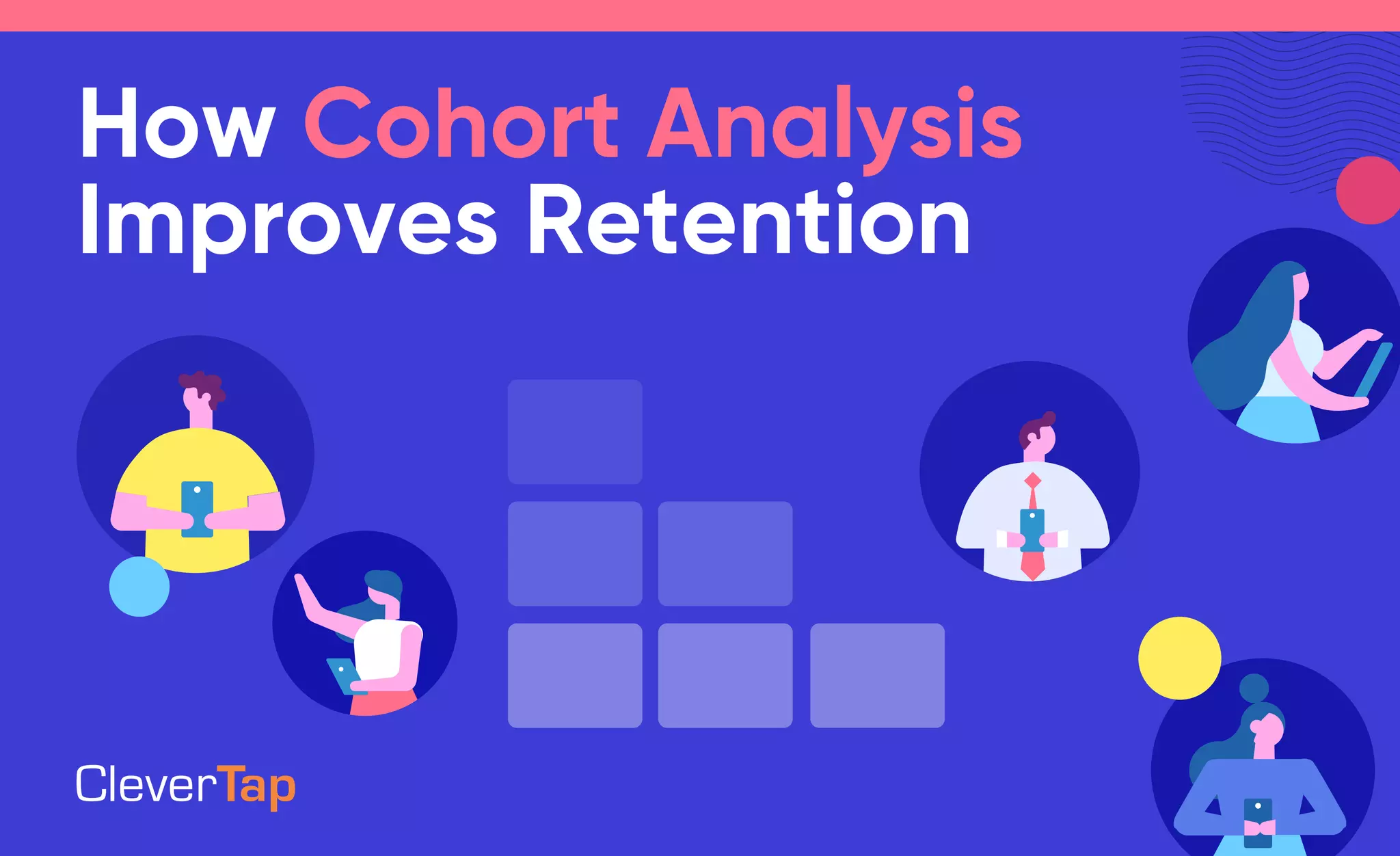 How Cohort Analysis Improves Retention

CleverTap